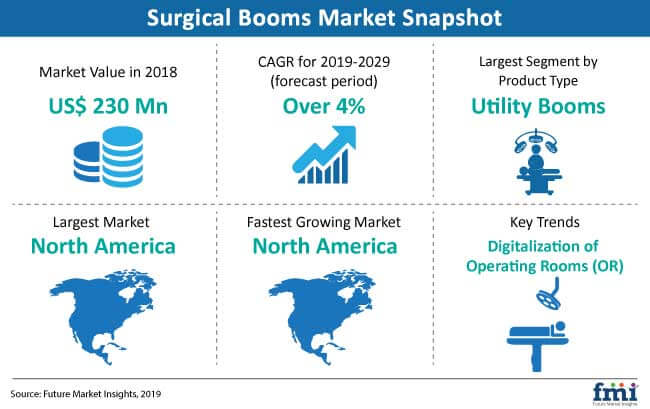 Surgical Booms Market Snapshot

Market Value in 2018
US$ 230 Mn

CAGR for 2019-2029 (forecast period)
Over 4%

Largest Segment by Product Type
Utility Booms

Largest Market
North America

Fastest Growing Market
North America

Key Trends
Digitalization of Operating Rooms (OR)

Source: Future Market Insights, 2019

fmi
Future Market Insights